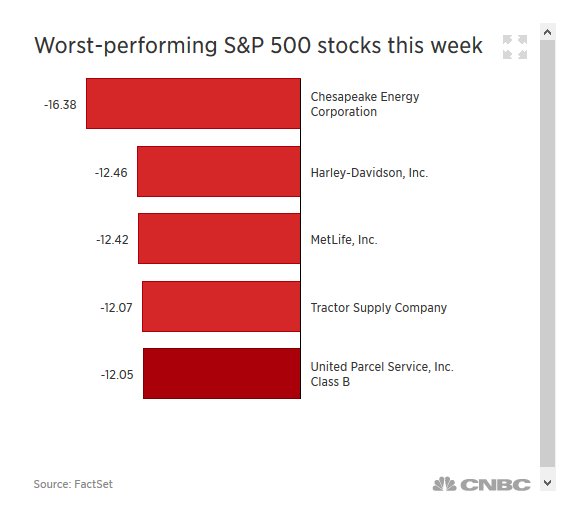 Worst-performing S&P 500 stocks this week

-16.38 Chesapeake Energy Corporation

-12.46 Harley-Davidson, Inc.

-12.42 MetLife, Inc.

-12.07 Tractor Supply Company

-12.05 United Parcel Service, Inc. Class B

Source: FactSet

CNBC